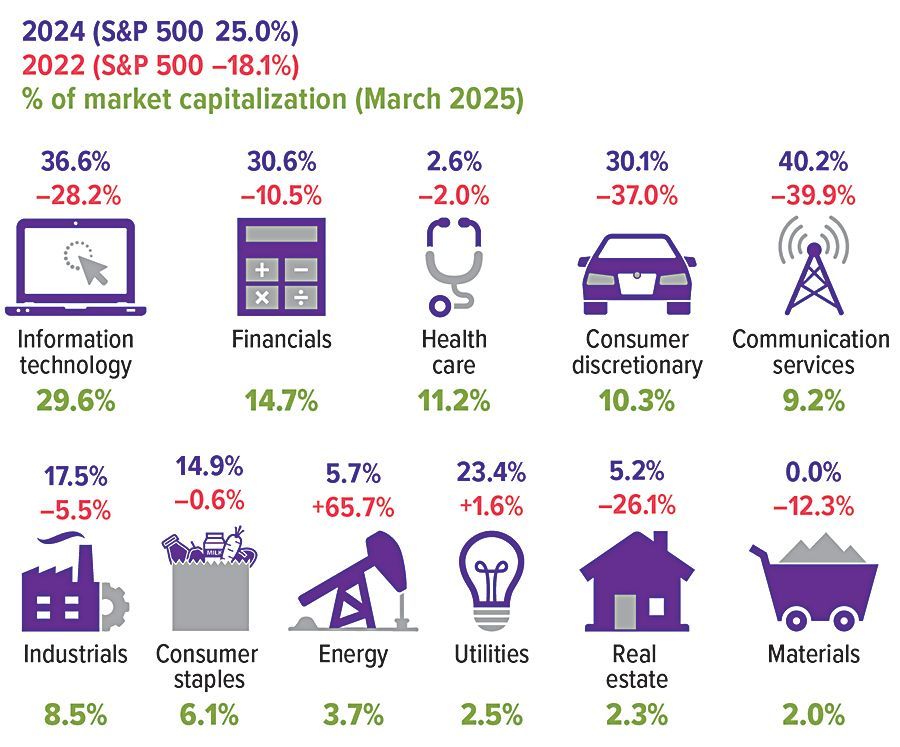 2024 (S&P 500 25.0%)
2022 (S&P 500 –18.1%)
% of market capitalization (March 2025)

36.6%
–28.2%
Information technology
29.6%

30.6%
–10.5%
Financials
14.7%

2.6%
–2.0%
Health care
11.2%

30.1%
–37.0%
Consumer discretionary
10.3%

40.2%
–39.9%
Communication services
9.2%

17.5%
–5.5%
Industrials
8.5%

14.9%
–0.6%
MILK
Consumer staples
6.1%

5.7%
+65.7%
Energy
3.7%

23.4%
+1.6%
Utilities
2.5%

5.2%
–26.1%
Real estate
2.3%

0.0%
–12.3%
Materials
2.0%